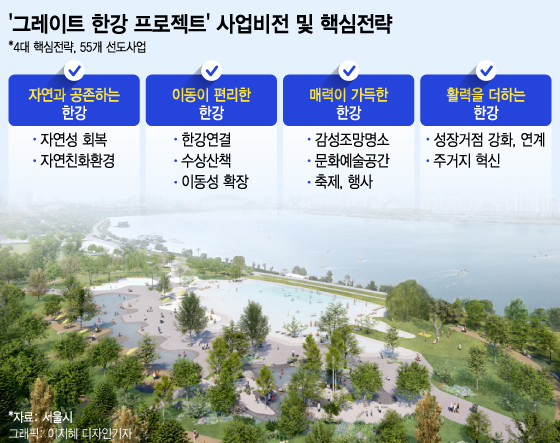 '그레이트 한강 프로젝트' 사업비전 및 핵심전략

*4대 핵심전략, 55개 선도사업

자연과 공존하는 한강

· 자연성 회복
· 자연친화환경

이동이 편리한 한강

· 한강연결
· 수상산책
· 이동성 확장

매력이 가득한 한강

· 감성조망명소
· 문화예술공간
· 축제, 행사

활력을 더하는 한강

· 성장거점 강화, 연계
· 주거지 혁신

*자료: 서울시
그래픽: 이지혜 디자인기자